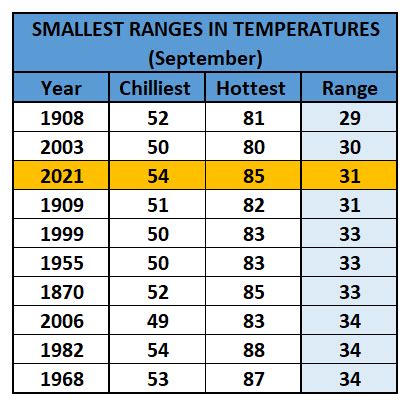 SMALLEST RANGES IN TEMPERATURES
(September)

| Year | Chilliest | Hottest | Range |
|---|---|---|---|
| 1908 | 52 | 81 | 29 |
| 2003 | 50 | 80 | 30 |
| 2021 | 54 | 85 | 31 |
| 1909 | 51 | 82 | 31 |
| 1999 | 50 | 83 | 33 |
| 1955 | 50 | 83 | 33 |
| 1870 | 52 | 85 | 33 |
| 2006 | 49 | 83 | 34 |
| 1982 | 54 | 88 | 34 |
| 1968 | 53 | 87 | 34 |